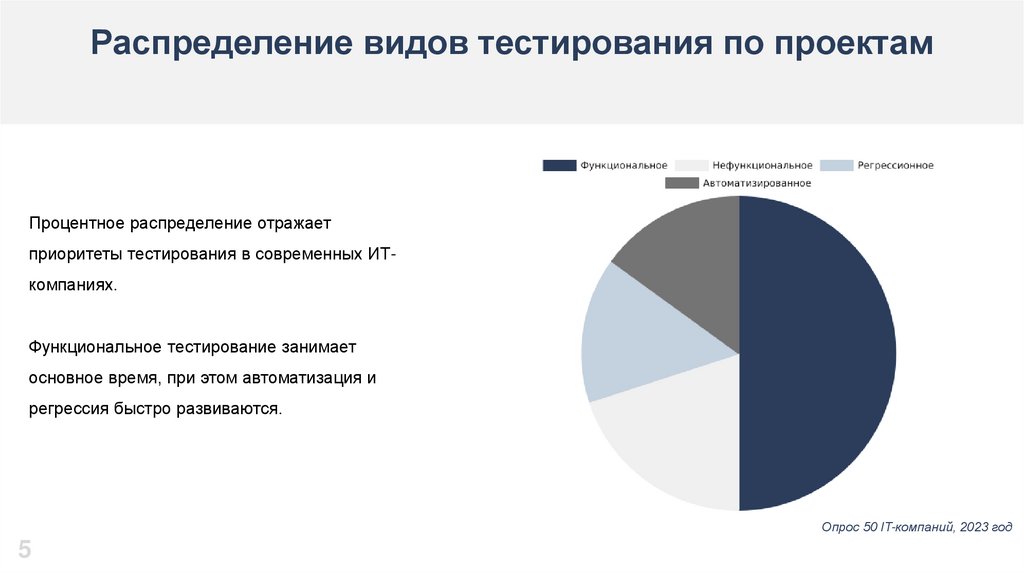 Распределение видов тестирования по проектам

Процентное распределение отражает приоритеты тестирования в современных ИТ-компаниях.

Функциональное тестирование занимает основное время, при этом автоматизация и регрессия быстро развиваются.

Функциональное
Нефункциональное
Регрессионное
Автоматизированное

Опрос 50 IT-компаний, 2023 год

5